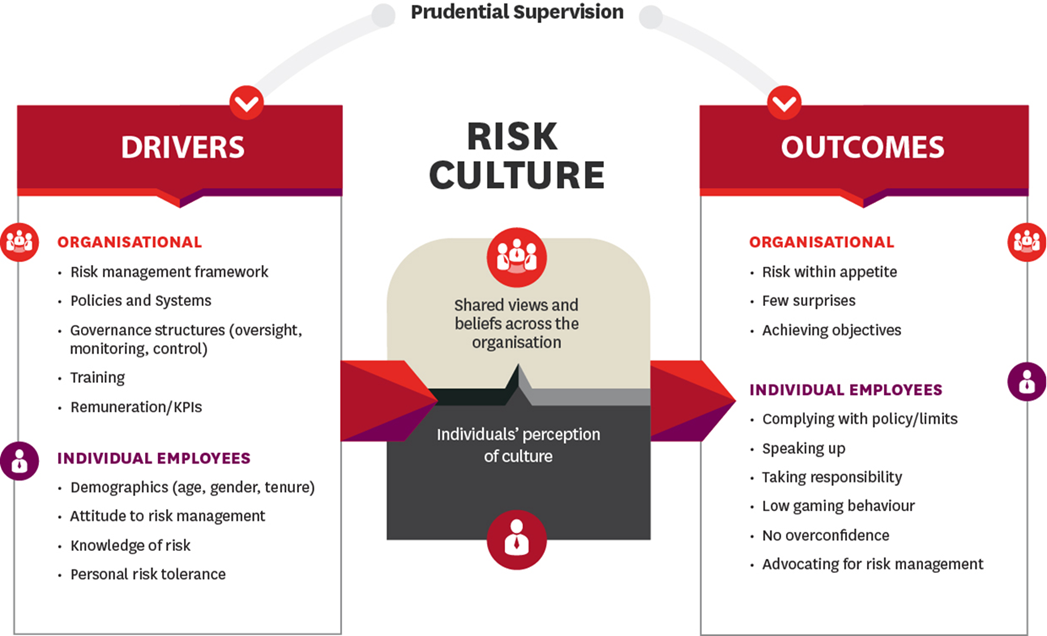 Prudential Supervision

DRIVERS

ORGANISATIONAL
• Risk management framework
• Policies and Systems
• Governance structures (oversight, monitoring, control)
• Training
• Remuneration/KPIs

INDIVIDUAL EMPLOYEES
• Demographics (age, gender, tenure)
• Attitude to risk management
• Knowledge of risk
• Personal risk tolerance

RISK CULTURE

Shared views and beliefs across the organisation

Individuals' perception of culture

OUTCOMES

ORGANISATIONAL
• Risk within appetite
• Few surprises
• Achieving objectives

INDIVIDUAL EMPLOYEES
• Complying with policy/limits
• Speaking up
• Taking responsibility
• Low gaming behaviour
• No overconfidence
• Advocating for risk management